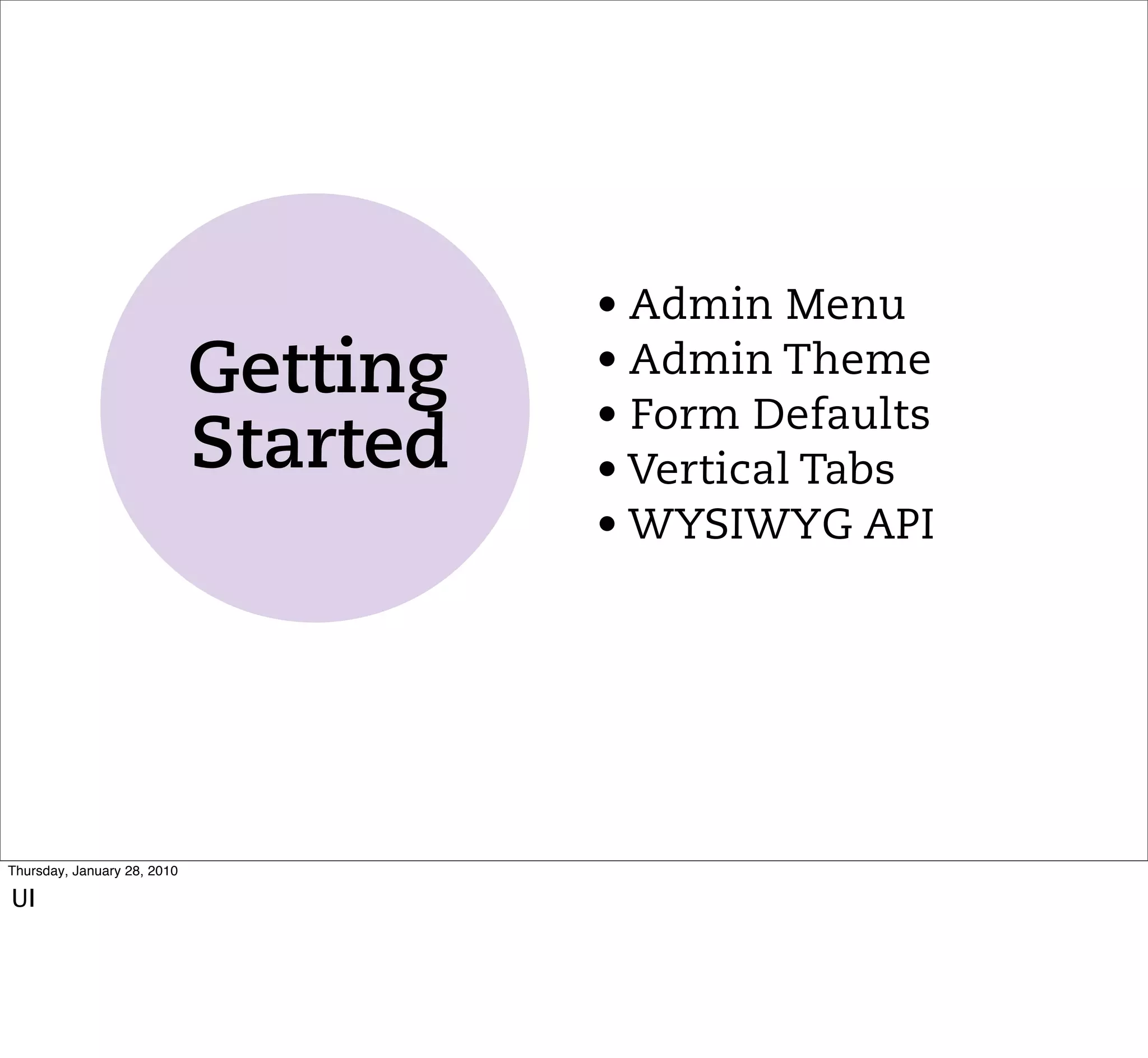 Getting Started

• Admin Menu
• Admin Theme
• Form Defaults
• Vertical Tabs
• WYSIWYG API

Thursday, January 28, 2010

UI